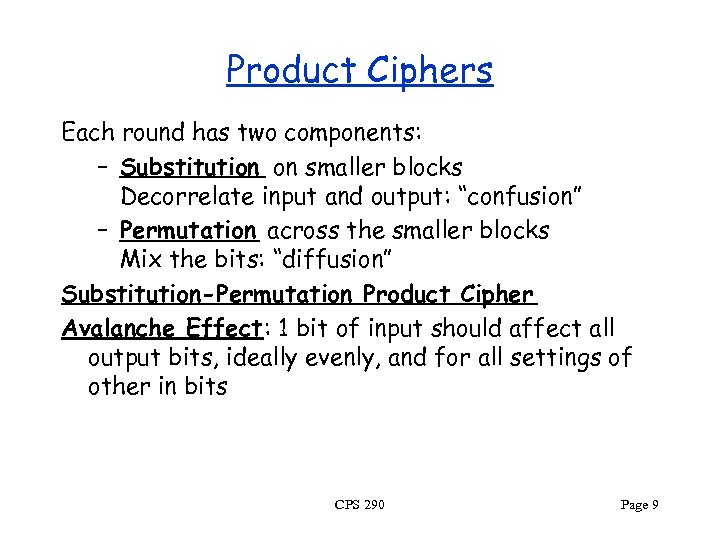 Product Ciphers

Each round has two components:

– Substitution on smaller blocks
Decorrelate input and output: "confusion"

– Permutation across the smaller blocks
Mix the bits: "diffusion"

Substitution-Permutation Product Cipher

Avalanche Effect: 1 bit of input should affect all output bits, ideally evenly, and for all settings of other in bits

CPS 290

Page 9